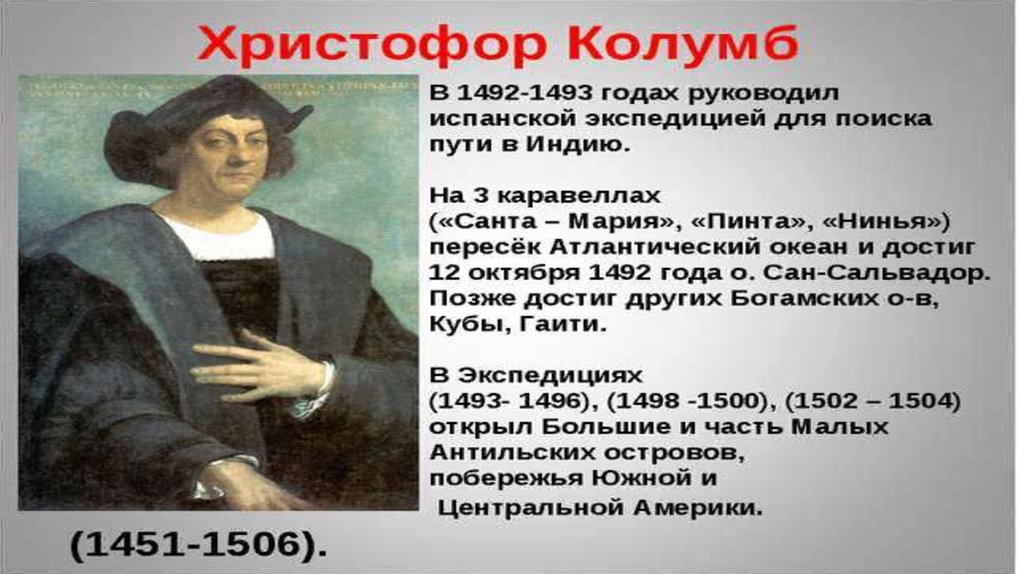 Христофор Колумб

В 1492-1493 годах руководил испанской экспедицией для поиска пути в Индию.

На 3 каравеллах («Санта – Мария», «Пинта», «Нинья») пересёк Атлантический океан и достиг 12 октября 1492 года о. Сан-Сальвадор. Позже достиг других Богамских о-в, Кубы, Гаити.

В Экспедициях (1493- 1496), (1498 -1500), (1502 – 1504) открыл Большие и часть Малых Антильских островов, побережья Южной и Центральной Америки.

(1451-1506).